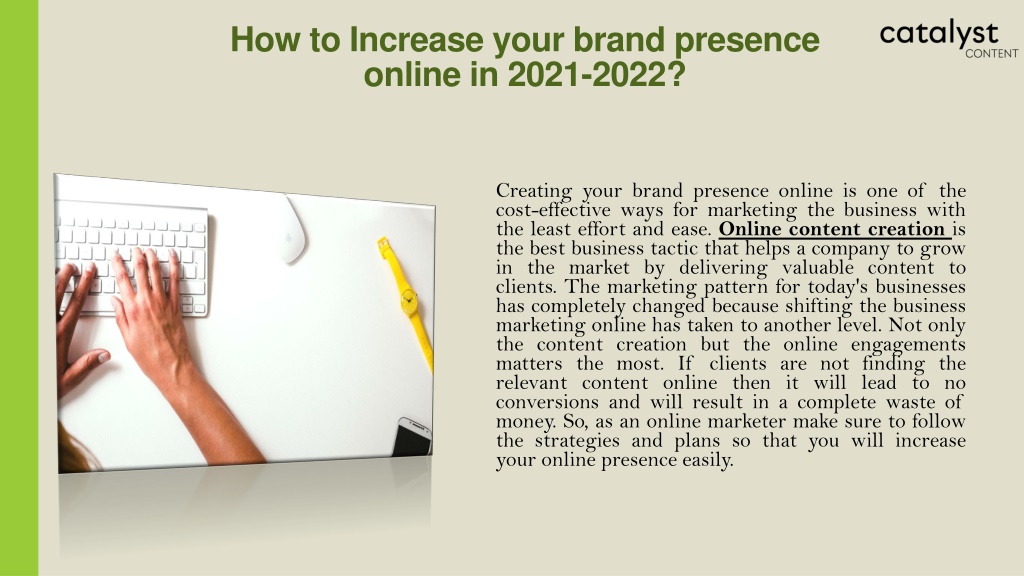 How to Increase your brand presence online in 2021-2022?

catalyst CONTENT

Creating your brand presence online is one of the cost-effective ways for marketing the business with the least effort and ease. Online content creation is the best business tactic that helps a company to grow in the market by delivering valuable content to clients. The marketing pattern for today's businesses has completely changed because shifting the business marketing online has taken to another level. Not only the content creation but the online engagements matters the most. If clients are not finding the relevant content online then it will lead to no conversions and will result in a complete waste of money. So, as an online marketer make sure to follow the strategies and plans so that you will increase your online presence easily.